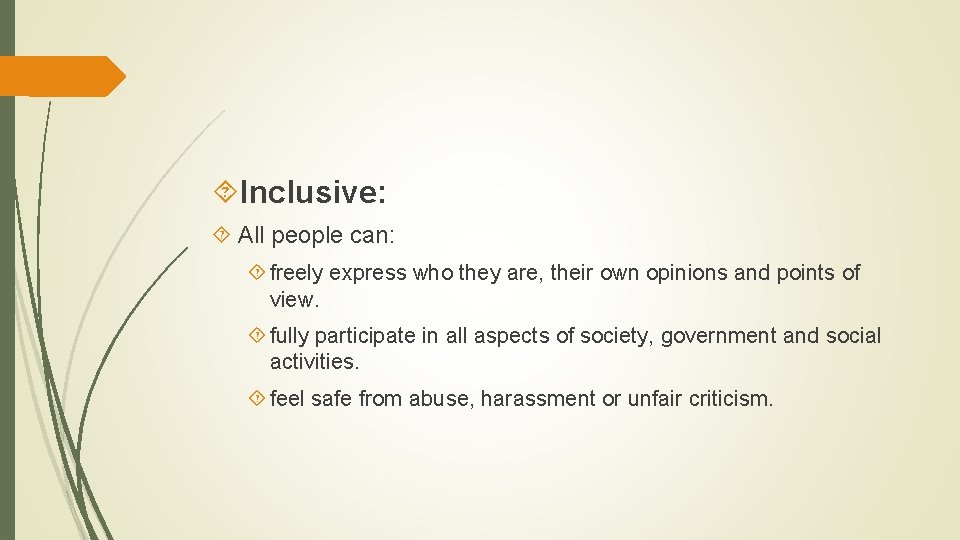 Inclusive:

All people can:

freely express who they are, their own opinions and points of view.

fully participate in all aspects of society, government and social activities.

feel safe from abuse, harassment or unfair criticism.